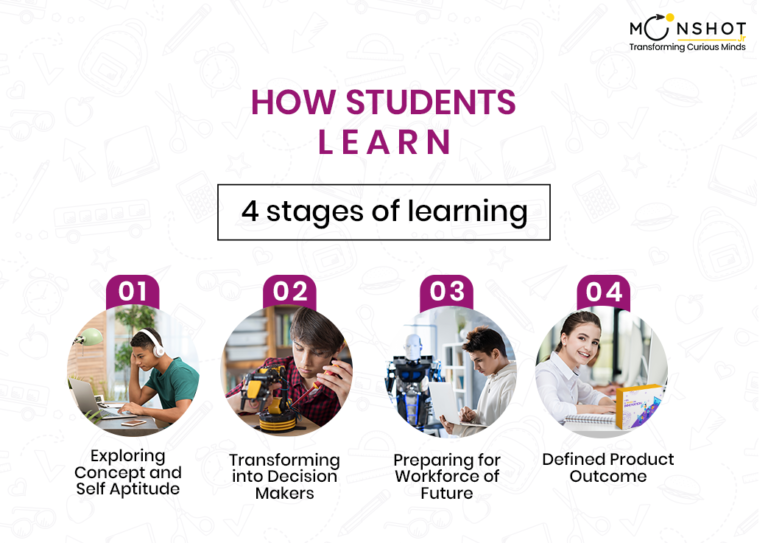 MOONSHOT Jr
Transforming Curious Minds

HOW STUDENTS LEARN

4 stages of learning

01
Exploring Concept and Self Aptitude

02
Transforming into Decision Makers

03
Preparing for Workforce of Future

04
Defined Product Outcome